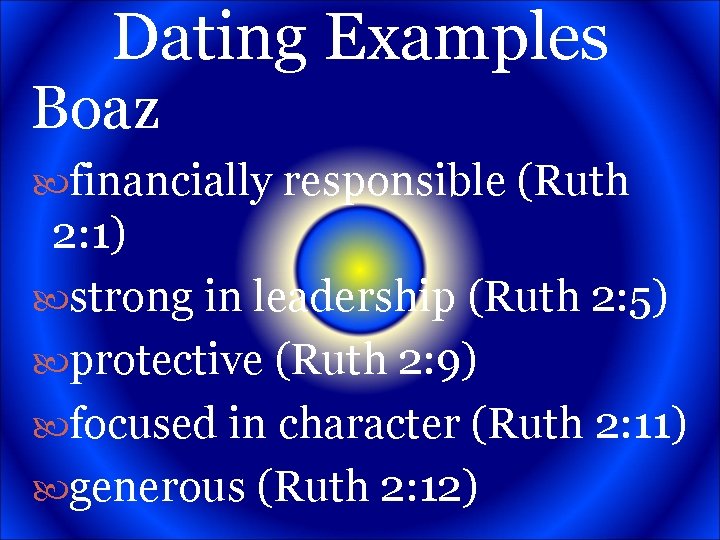 Dating Examples

Boaz

financially responsible (Ruth 2:1)

strong in leadership (Ruth 2:5)

protective (Ruth 2:9)

focused in character (Ruth 2:11)

generous (Ruth 2:12)